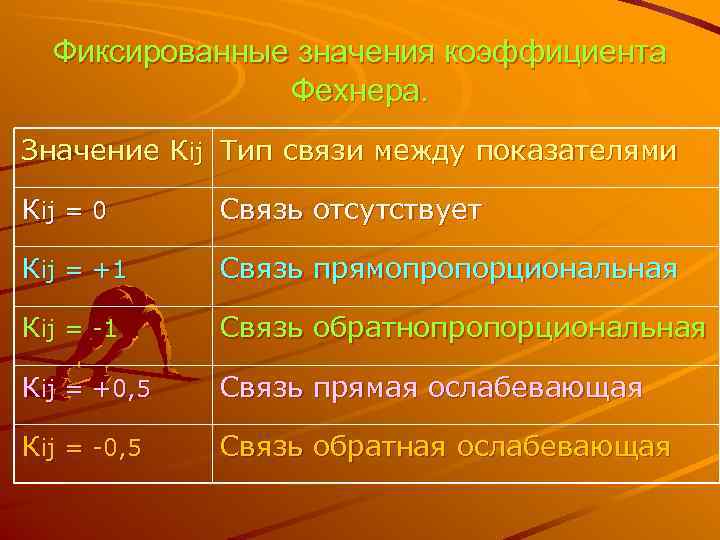 Фиксированные значения коэффициента Фехнера.

| Значение Кij | Тип связи между показателями |
|---|---|
| Кij = 0 | Связь отсутствует |
| Кij = +1 | Связь прямопропорциональная |
| Кij = -1 | Связь обратнопропорциональная |
| Кij = +0,5 | Связь прямая ослабевающая |
| Кij = -0,5 | Связь обратная ослабевающая |